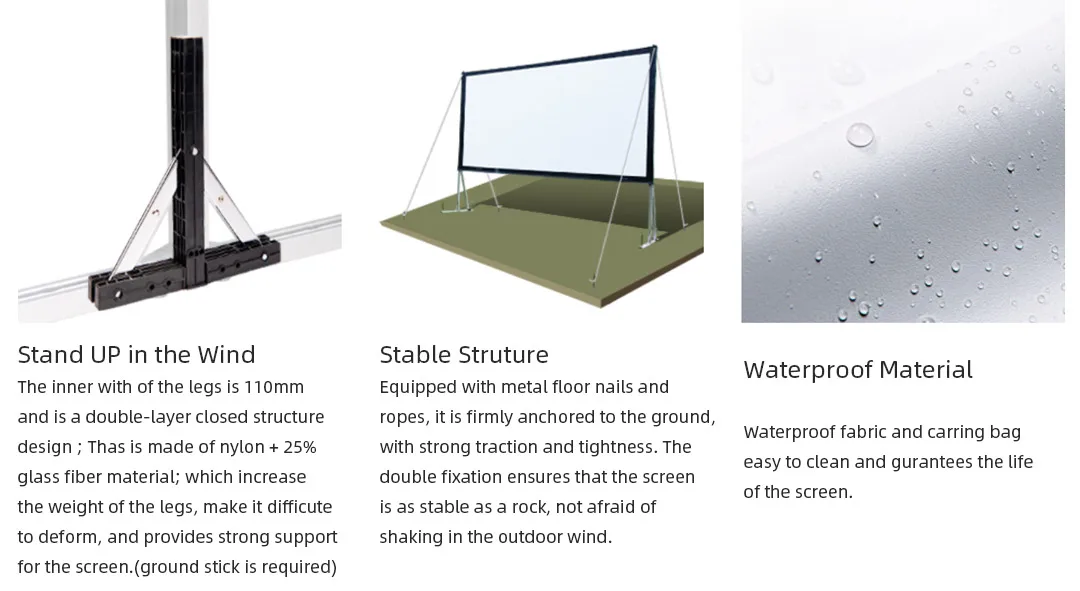 Stand UP in the Wind
The inner with of the legs is 110mm and is a double-layer closed structure design ; Thas is made of nylon + 25% glass fiber material; which increase the weight of the legs, make it difficute to deform, and provides strong support for the screen.(ground stick is required)

Stable Struture
Equipped with metal floor nails and ropes, it is firmly anchored to the ground, with strong traction and tightness. The double fixation ensures that the screen is as stable as a rock, not afraid of shaking in the outdoor wind.

Waterproof Material
Waterproof fabric and carring bag easy to clean and gurantees the life of the screen.